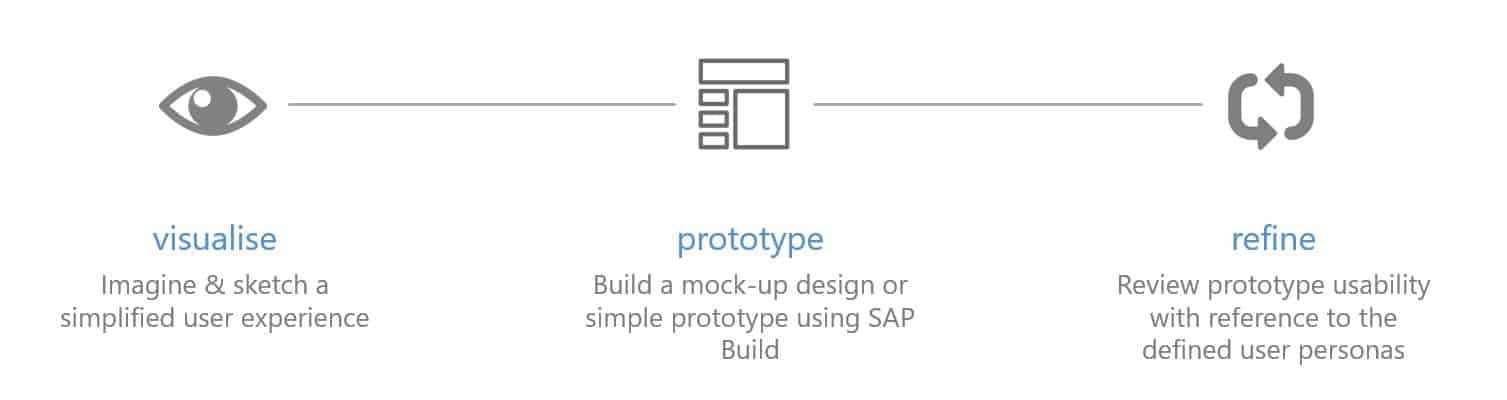 visualise

Imagine & sketch a simplified user experience

prototype

Build a mock-up design or simple prototype using SAP Build

refine

Review prototype usability with reference to the defined user personas